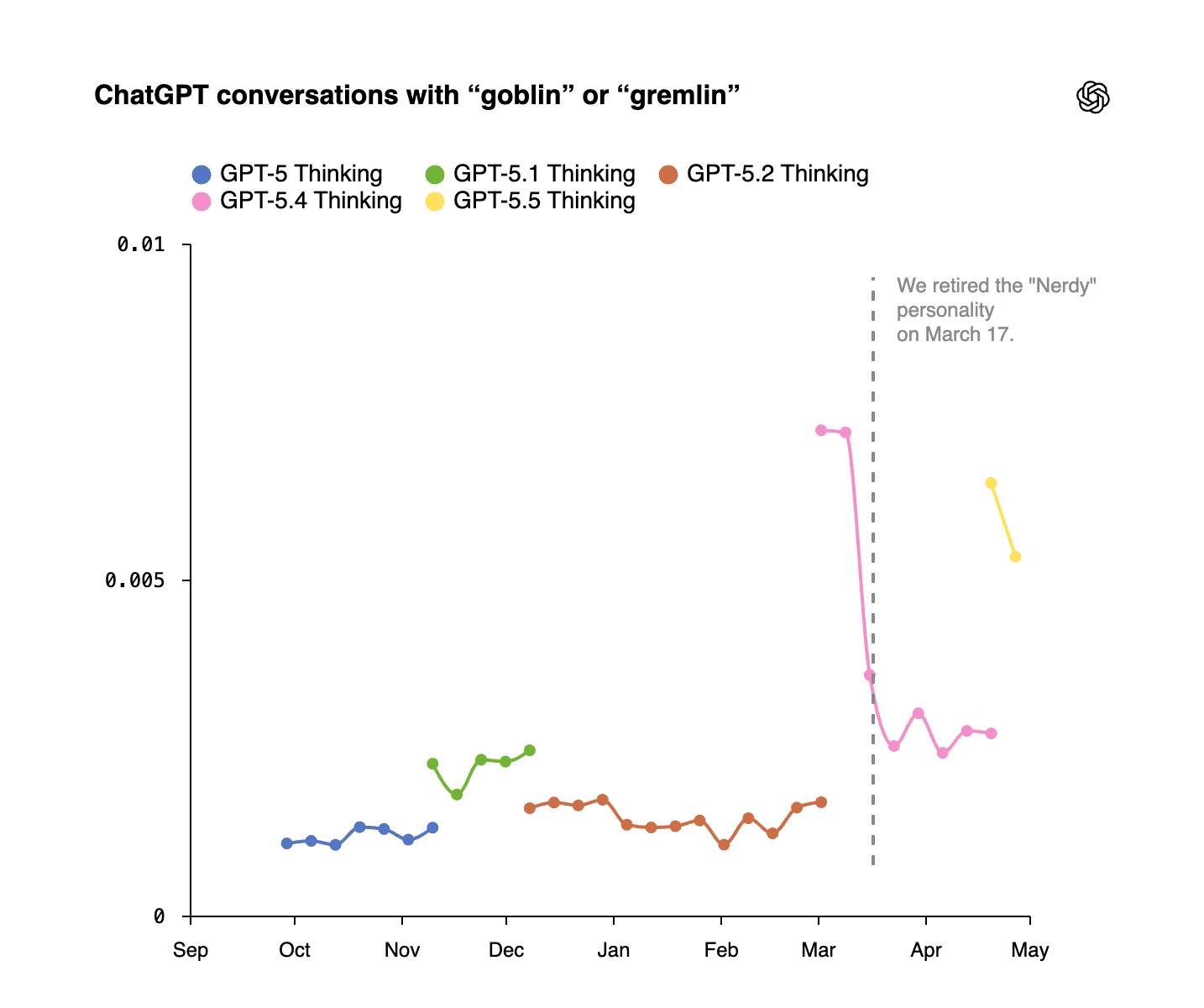 ChatGPT conversations with “goblin” or “gremlin”

GPT-5 Thinking
GPT-5.1 Thinking
GPT-5.2 Thinking
GPT-5.4 Thinking
GPT-5.5 Thinking

0.01
0.005
0

We retired the "Nerdy" personality on March 17.

Sep
Oct
Nov
Dec
Jan
Feb
Mar
Apr
May